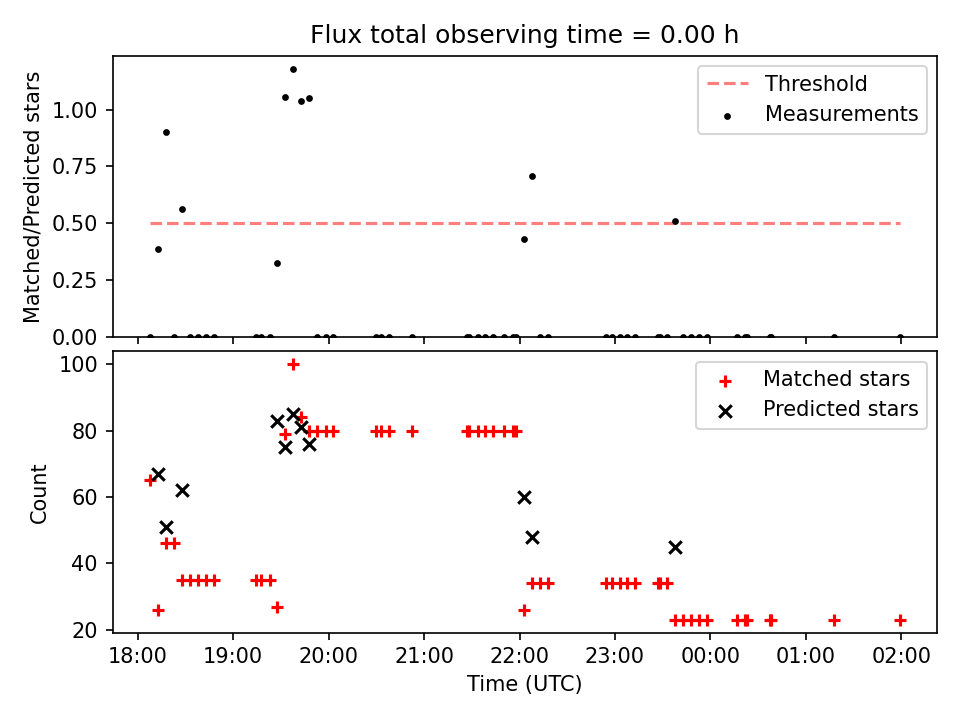 Flux total observing time = 0.00 h

Matched/Predicted stars

1.00
0.75
0.50
0.25
0.00

Threshold
Measurements

Count

100
80
60
40
20

Matched stars
Predicted stars

18:00 19:00 20:00 21:00 22:00 23:00 00:00 01:00 02:00

Time (UTC)